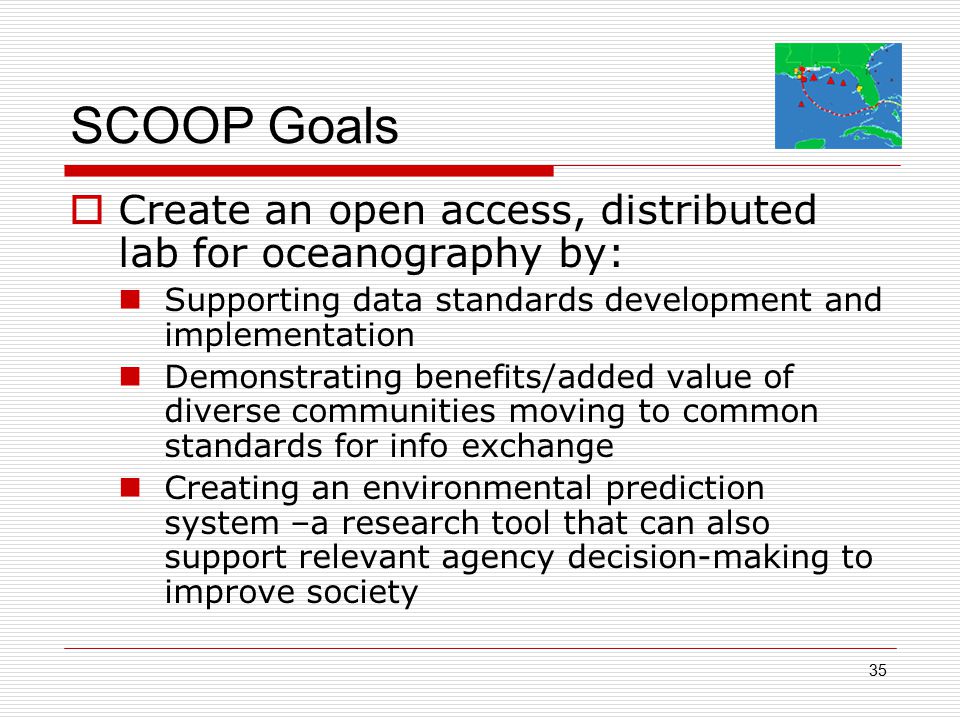 SCOOP Goals

Create an open access, distributed lab for oceanography by:

Supporting data standards development and implementation

Demonstrating benefits/added value of diverse communities moving to common standards for info exchange

Creating an environmental prediction system –a research tool that can also support relevant agency decision-making to improve society

35